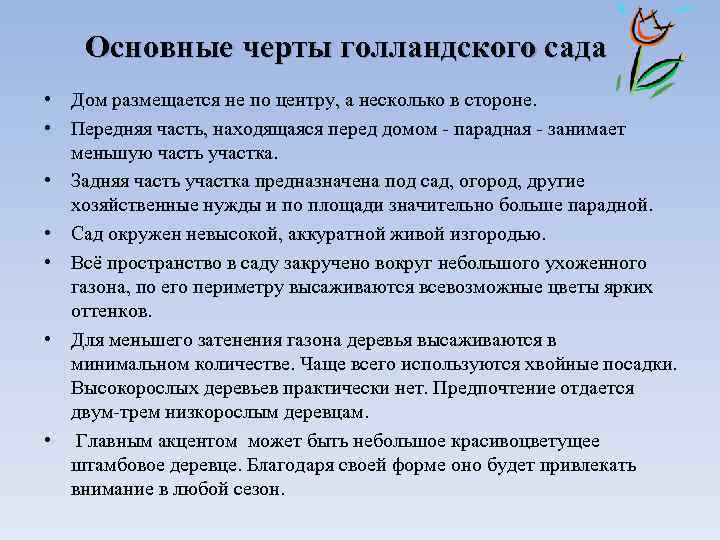 Основные черты голландского сада

• Дом размещается не по центру, а несколько в стороне.
• Передняя часть, находящаяся перед домом - парадная - занимает меньшую часть участка.
• Задняя часть участка предназначена под сад, огород, другие хозяйственные нужды и по площади значительно больше парадной.
• Сад окружен невысокой, аккуратной живой изгородью.
• Всё пространство в саду закручено вокруг небольшого ухоженного газона, по его периметру высаживаются всевозможные цветы ярких оттенков.
• Для меньшего затенения газона деревья высаживаются в минимальном количестве. Чаще всего используются хвойные посадки. Высокорослых деревьев практически нет. Предпочтение отдается двум-трем низкорослым деревцам.
• Главным акцентом может быть небольшое красивоцветущее штамбовое деревце. Благодаря своей форме оно будет привлекать внимание в любой сезон.